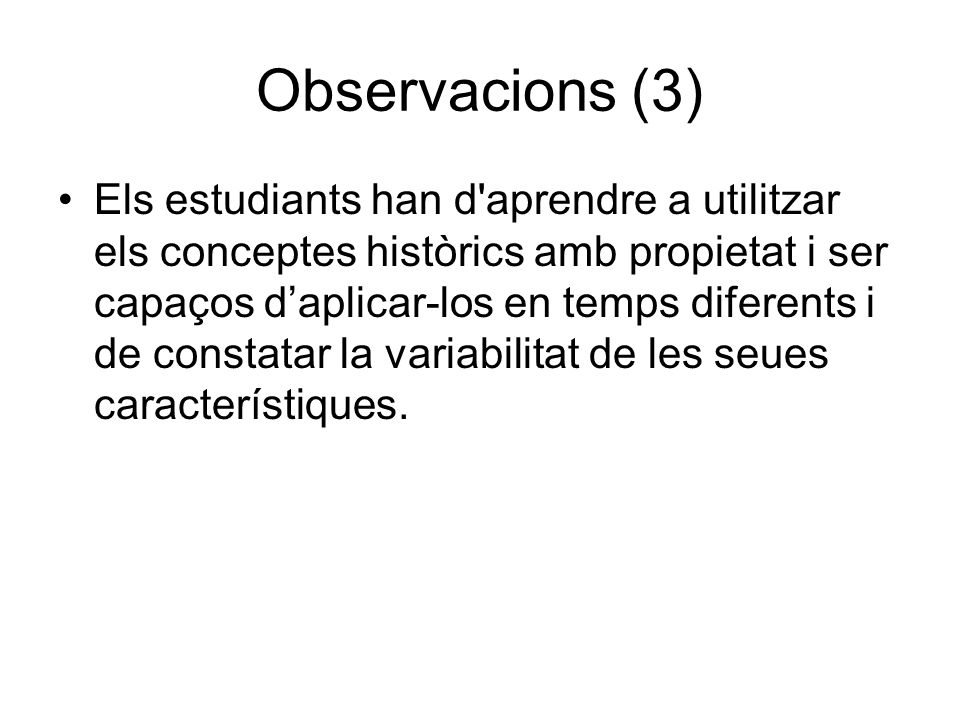 Observacions (3)

• Els estudiants han d'aprendre a utilitzar els conceptes històrics amb propietat i ser capaços d’aplicar-los en temps diferents i de constatar la variabilitat de les seues característiques.